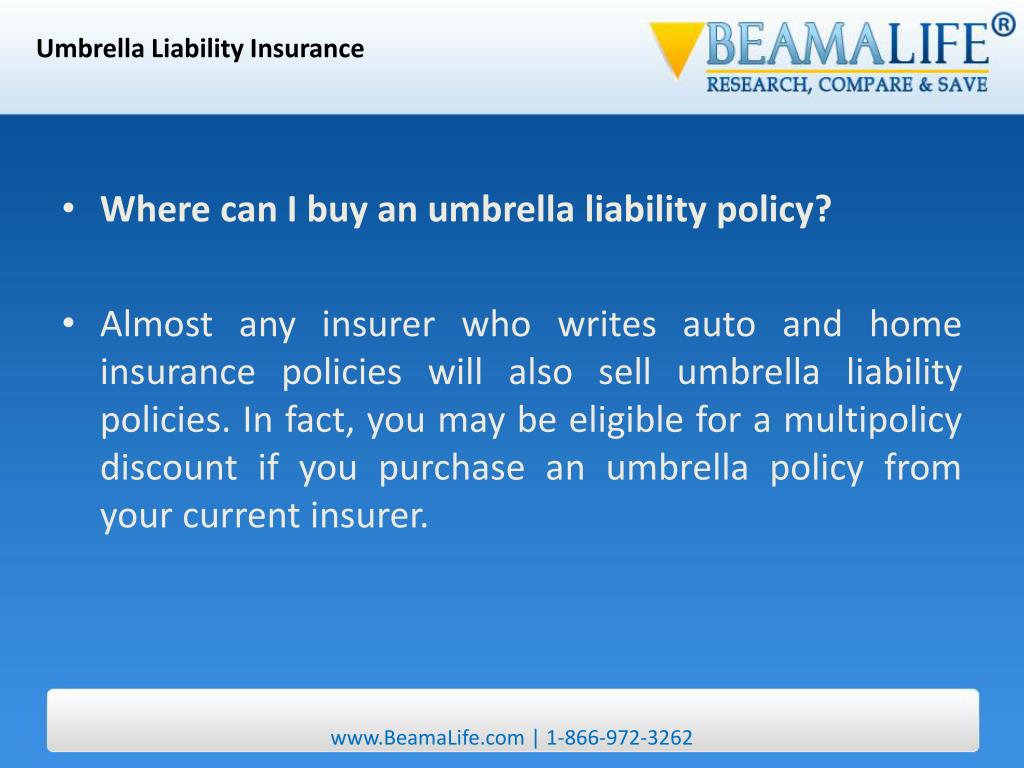 Umbrella Liability Insurance

BEAMALIFE®
RESEARCH, COMPARE & SAVE

• Where can I buy an umbrella liability policy?

• Almost any insurer who writes auto and home insurance policies will also sell umbrella liability policies. In fact, you may be eligible for a multipolicy discount if you purchase an umbrella policy from your current insurer.

www.BeamaLife.com | 1-866-972-3262